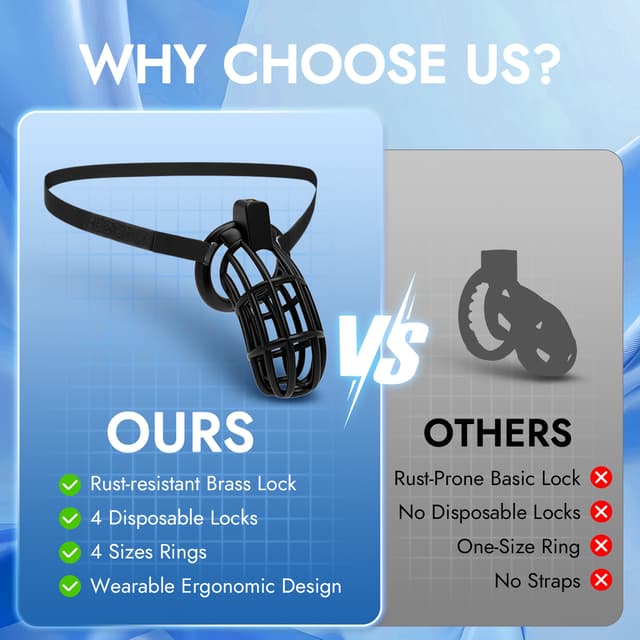 WHY CHOOSE US?

VS

OURS

Rust-resistant Brass Lock
4 Disposable Locks
4 Sizes Rings
Wearable Ergonomic Design

OTHERS

Rust-Prone Basic Lock
No Disposable Locks
One-Size Ring
No Straps